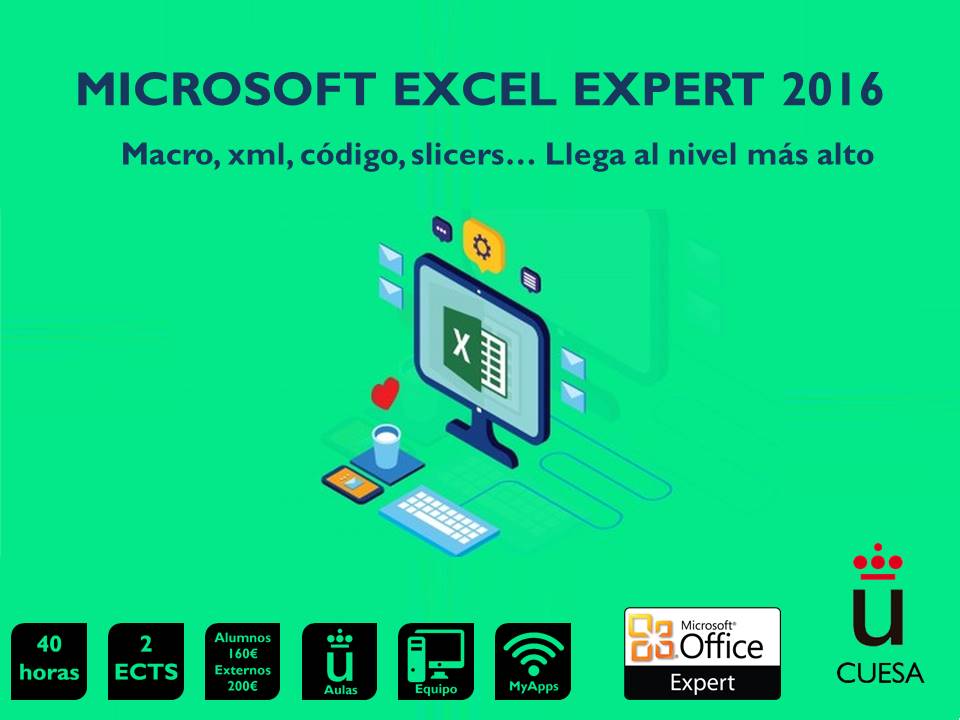 MICROSOFT EXCEL EXPERT 2016

Macro, xml, código, slicers… Llega al nivel más alto

X

40 horas

2 ECTS

Alumnos 160€ Externos 200€

ü Aulas

Equipo

MyApps

Microsoft® Office Expert

ü CUESA